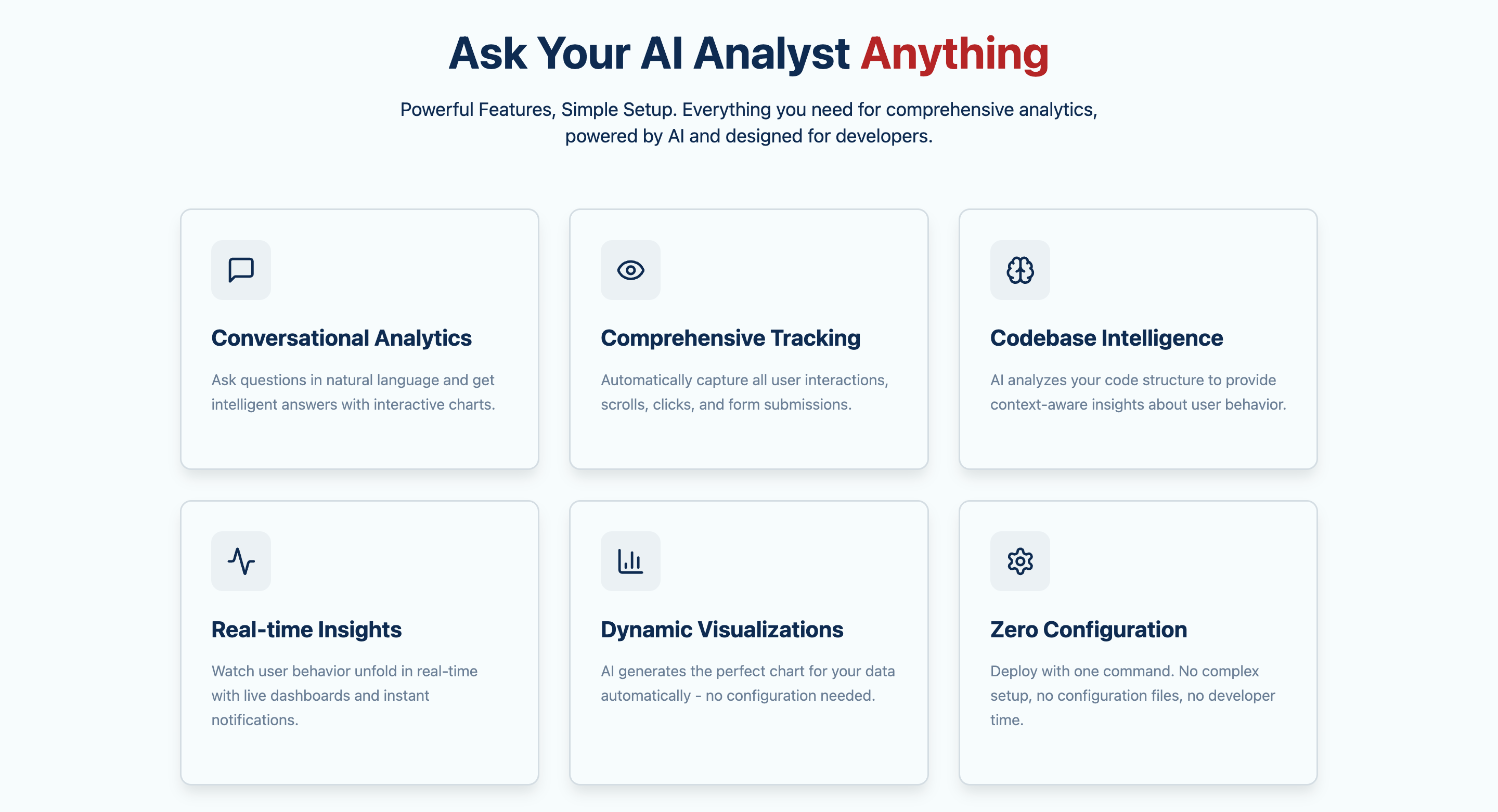 Ask Your AI Analyst Anything

Powerful Features, Simple Setup. Everything you need for comprehensive analytics, powered by AI and designed for developers.

Conversational Analytics

Ask questions in natural language and get intelligent answers with interactive charts.

Comprehensive Tracking

Automatically capture all user interactions, scrolls, clicks, and form submissions.

Codebase Intelligence

AI analyzes your code structure to provide context-aware insights about user behavior.

Real-time Insights

Watch user behavior unfold in real-time with live dashboards and instant notifications.

Dynamic Visualizations

AI generates the perfect chart for your data automatically - no configuration needed.

Zero Configuration

Deploy with one command. No complex setup, no configuration files, no developer time.